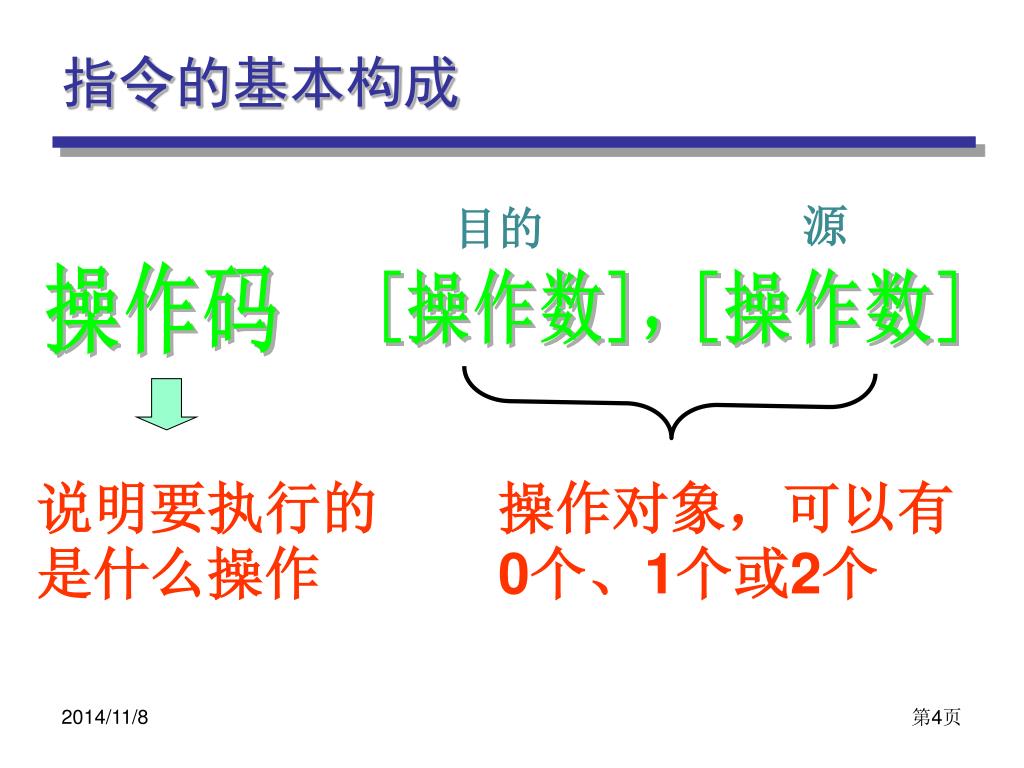 指令的基本构成

目的 源

操作码 [操作数],[操作数]

说明要执行的是什么操作

操作对象，可以有0个、1个或2个

2014/11/8

第4页